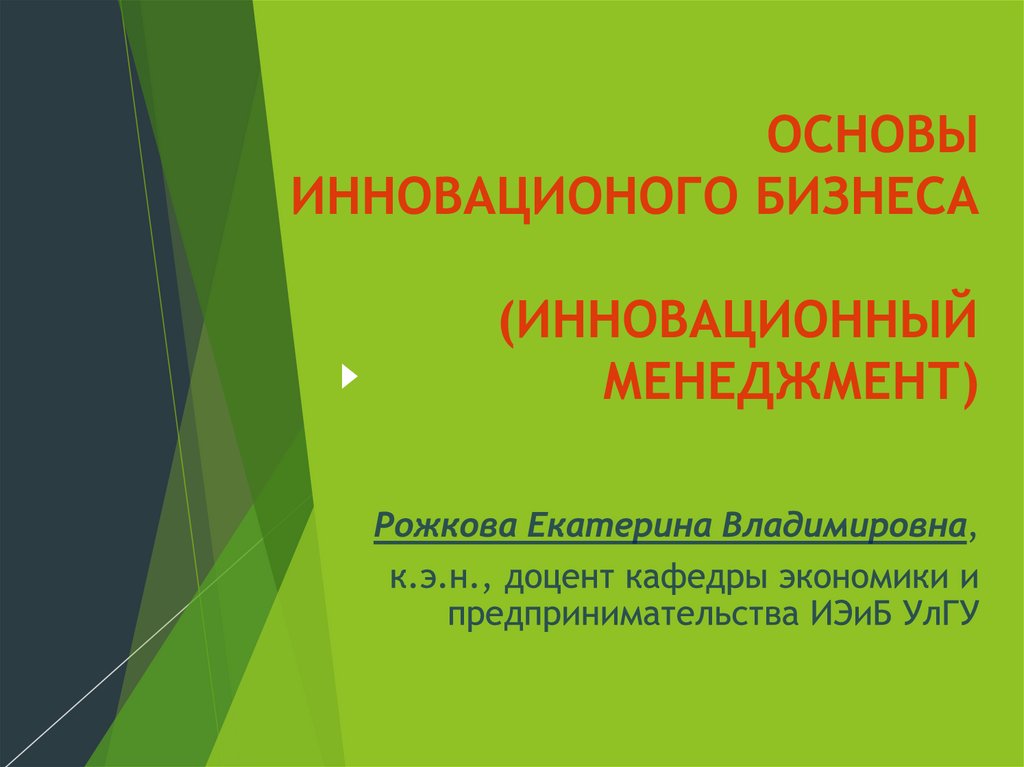 ОСНОВЫ ИННОВАЦИОНОГО БИЗНЕСА

(ИННОВАЦИОННЫЙ МЕНЕДЖМЕНТ)

Рожкова Екатерина Владимировна,

к.э.н., доцент кафедры экономики и предпринимательства ИЭиБ УлГУ